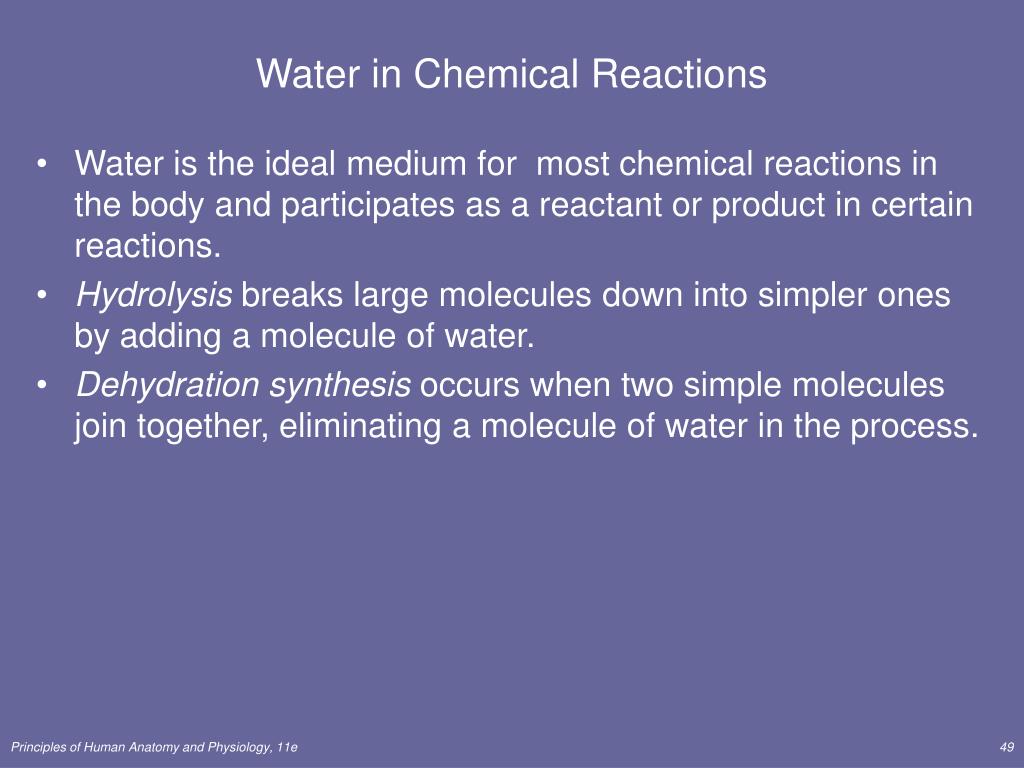 Water in Chemical Reactions

• Water is the ideal medium for most chemical reactions in the body and participates as a reactant or product in certain reactions.
• Hydrolysis breaks large molecules down into simpler ones by adding a molecule of water.
• Dehydration synthesis occurs when two simple molecules join together, eliminating a molecule of water in the process.

Principles of Human Anatomy and Physiology, 11e

49